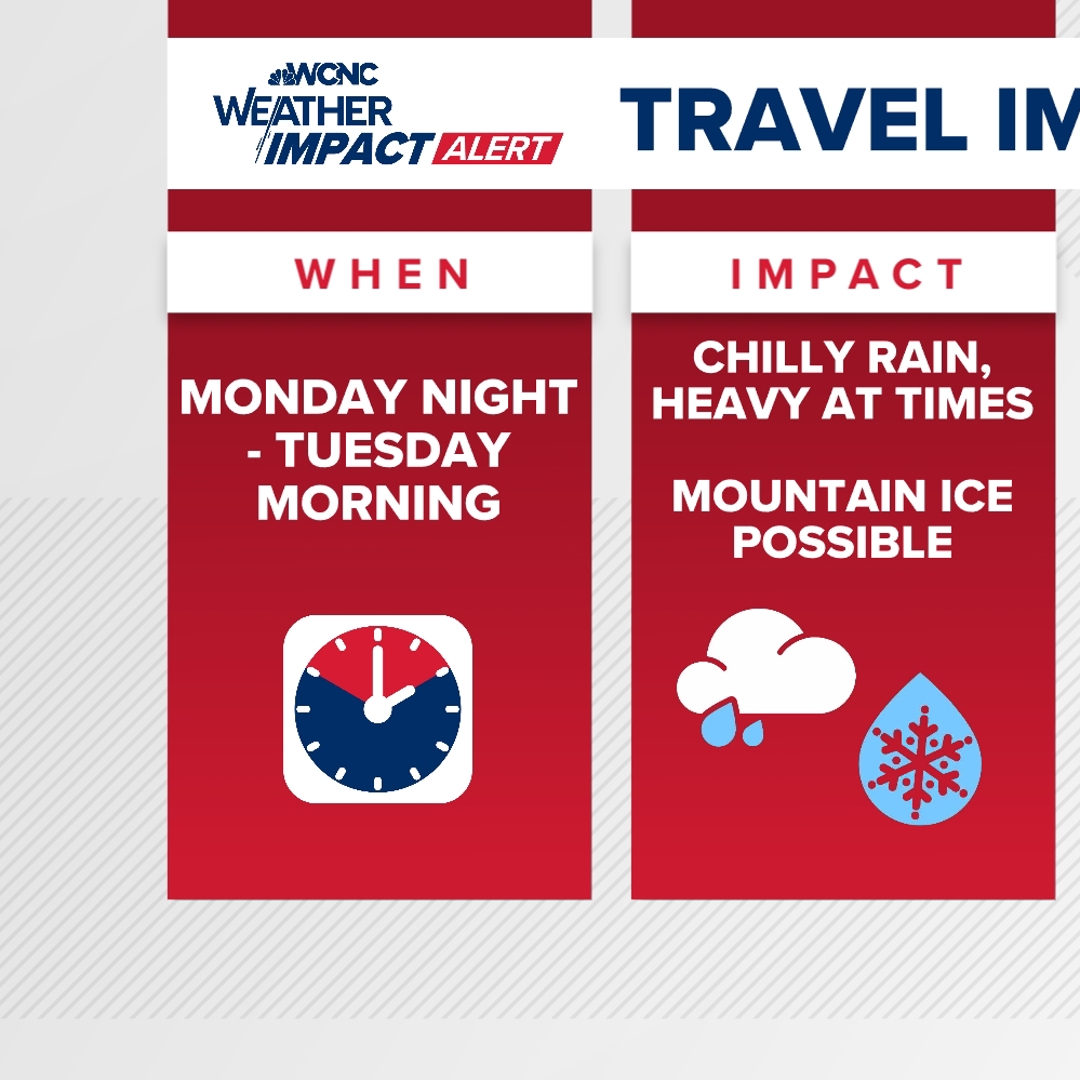 WCNC
WEATHER
IMPACT ALERT

TRAVEL IM

WHEN

MONDAY NIGHT - TUESDAY MORNING

IMPACT

CHILLY RAIN, HEAVY AT TIMES

MOUNTAIN ICE POSSIBLE